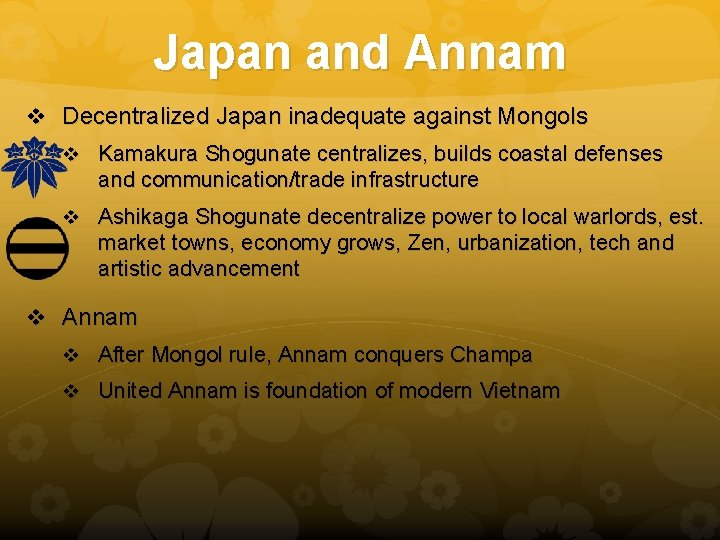 Japan and Annam

❖ Decentralized Japan inadequate against Mongols

❖ Kamakura Shogunate centralizes, builds coastal defenses and communication/trade infrastructure

❖ Ashikaga Shogunate decentralize power to local warlords, est. market towns, economy grows, Zen, urbanization, tech and artistic advancement

❖ Annam

❖ After Mongol rule, Annam conquers Champa

❖ United Annam is foundation of modern Vietnam